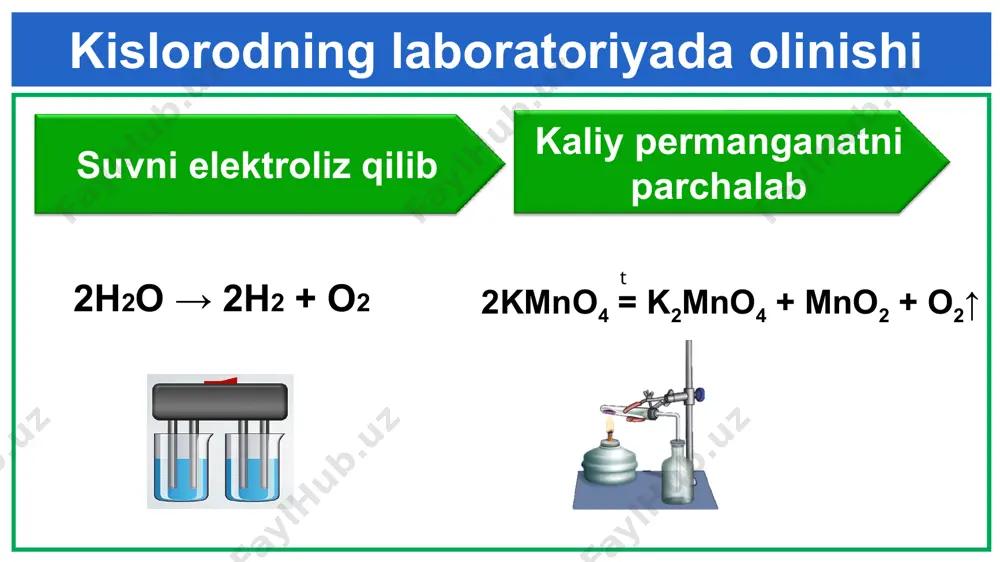 Kislorodning laboratoriyada olinishi

Suvni elektroliz qilib

Kaliy permanganatni parchalab

$2H_2O \rightarrow 2H_2 + O_2$

$2KMnO_4 \overset{t}{=} K_2MnO_4 + MnO_2 + O_2\uparrow$

FaylHub.uz